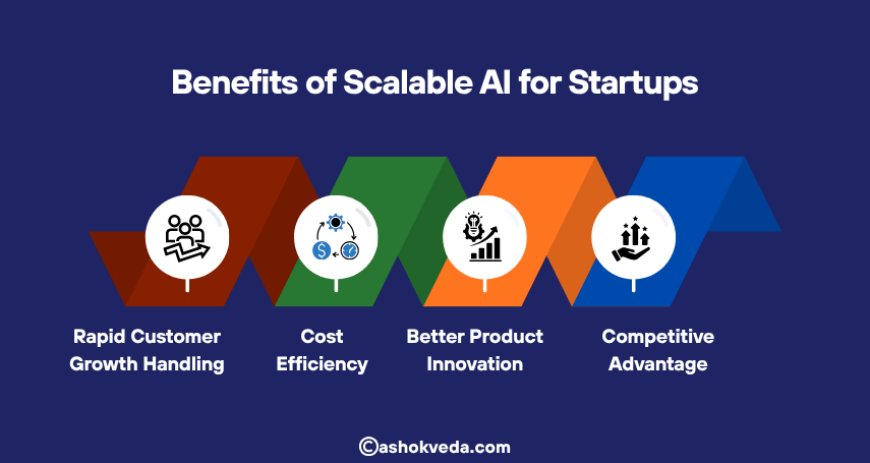 Benefits of Scalable AI for Startups

Rapid Customer Growth Handling

Cost Efficiency

Better Product Innovation

Competitive Advantage

©ashokveda.com